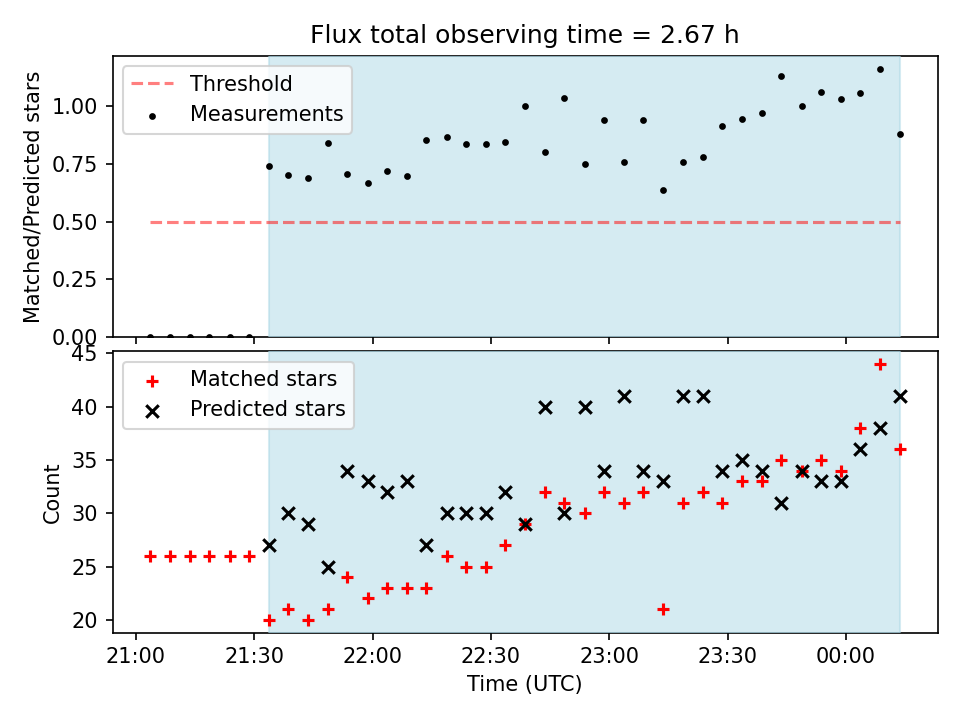 Flux total observing time = 2.67 h

Threshold
Measurements

Matched/Predicted stars

1.00
0.75
0.50
0.25
0.00

Matched stars
Predicted stars

Count

45
40
35
30
25
20

21:00
21:30
22:00
22:30
23:00
23:30
00:00

Time (UTC)